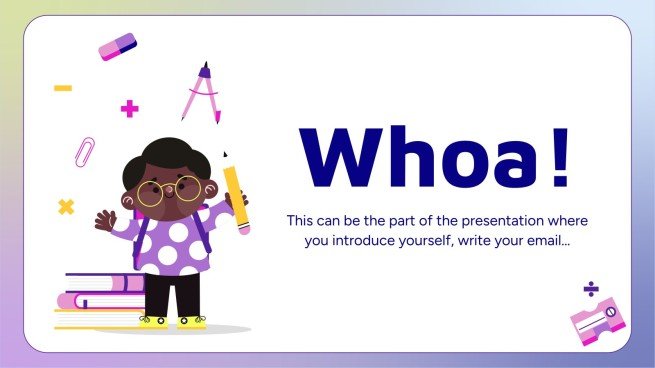 Whoa!

This can be the part of the presentation where you introduce yourself, write your email…